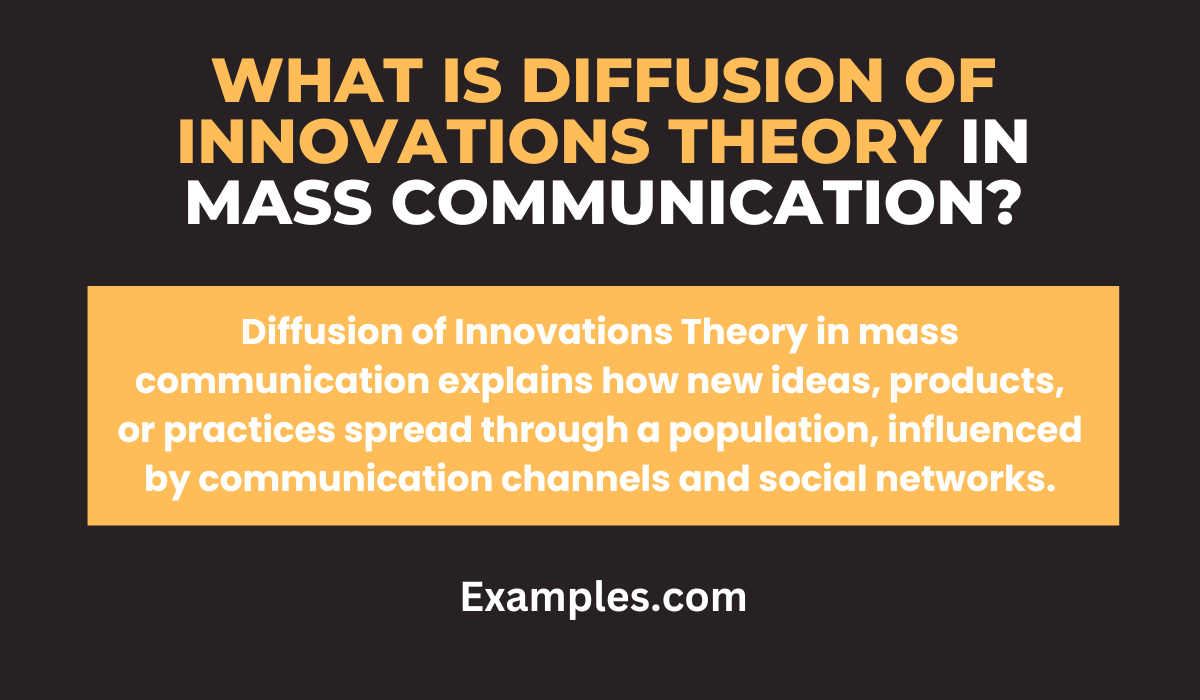 WHAT IS DIFFUSION OF INNOVATIONS THEORY IN MASS COMMUNICATION?

Diffusion of Innovations Theory in mass communication explains how new ideas, products, or practices spread through a population, influenced by communication channels and social networks.

Examples.com